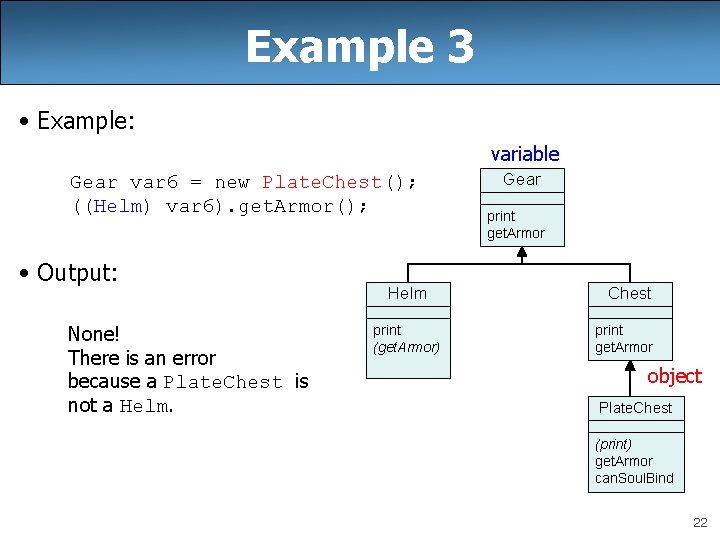 Example 3

• Example:

Gear var6 = new PlateChest();
((Helm) var6).getArmor();

• Output:

None!
There is an error because a PlateChest is not a Helm.

variable

Gear

print
getArmor

Helm

print
(getArmor)

Chest

print
getArmor

object

PlateChest

(print)
getArmor
canSoulBind

22